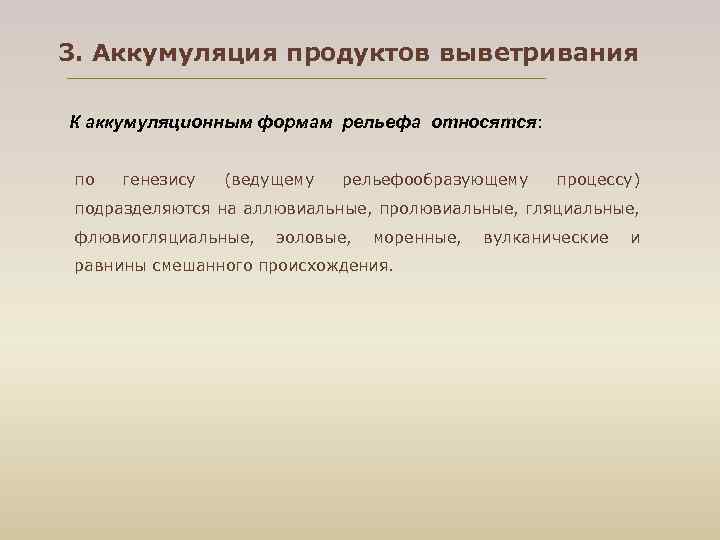 3. Аккумуляция продуктов выветривания

К аккумуляционным формам рельефа относятся:

по генезису (ведущему рельефообразующему процессу) подразделяются на аллювиальные, пролювиальные, гляциальные, флювиогляциальные, эоловые, моренные, вулканические и равнины смешанного происхождения.